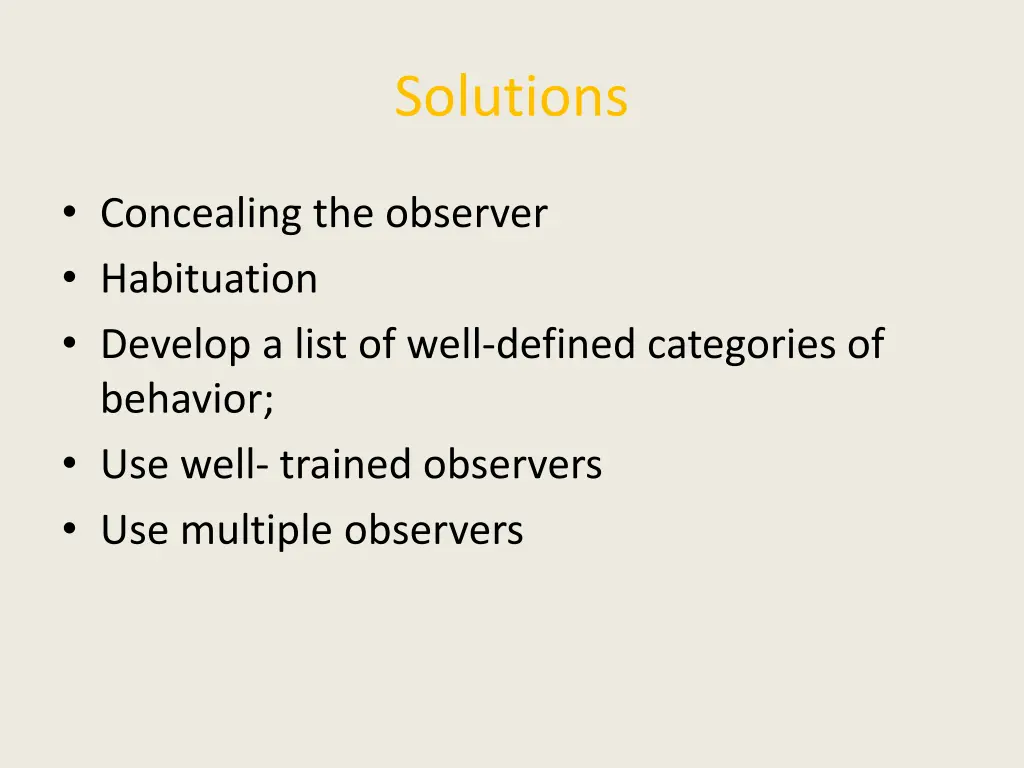 Solutions

• Concealing the observer
• Habituation
• Develop a list of well-defined categories of behavior;
• Use well- trained observers
• Use multiple observers